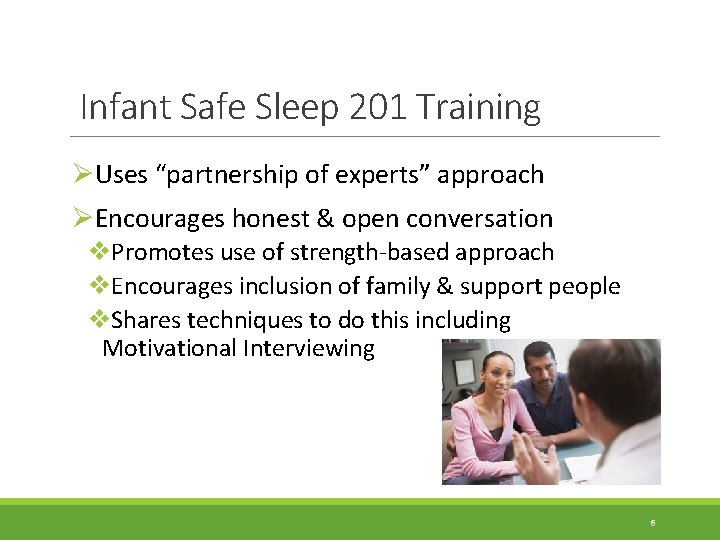 Infant Safe Sleep 201 Training

➢Uses “partnership of experts” approach

➢Encourages honest & open conversation

❖Promotes use of strength-based approach

❖Encourages inclusion of family & support people

❖Shares techniques to do this including Motivational Interviewing

6